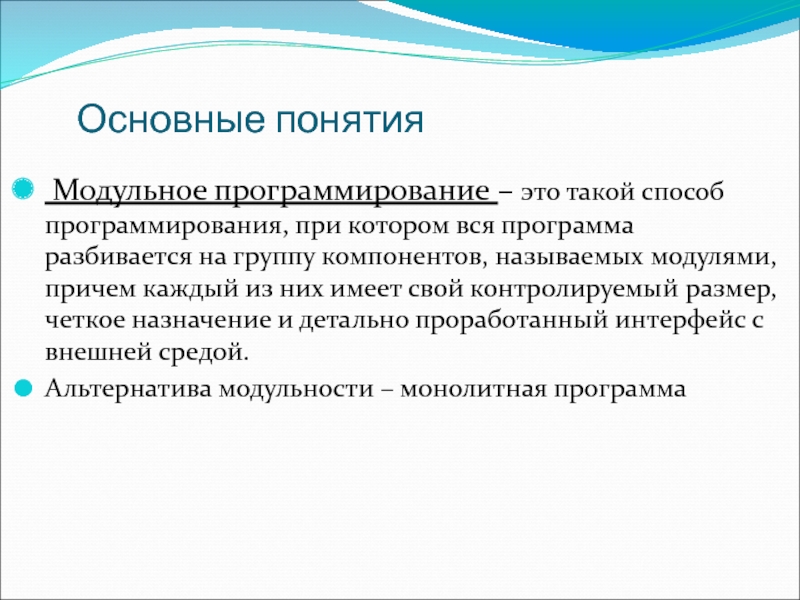 Основные понятия

Модульное программирование – это такой способ программирования, при котором вся программа разбивается на группу компонентов, называемых модулями, причем каждый из них имеет свой контролируемый размер, четкое назначение и детально проработанный интерфейс с внешней средой.

Альтернатива модульности – монолитная программа